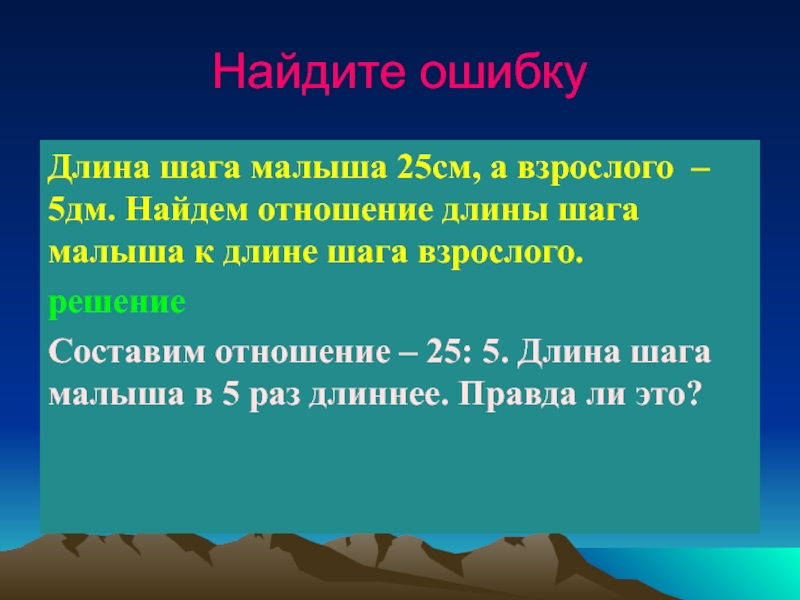 Найдите ошибку

Длина шага малыша 25см, а взрослого – 5дм. Найдем отношение длины шага малыша к длине шага взрослого.

решение

Составим отношение – 25: 5. Длина шага малыша в 5 раз длиннее. Правда ли это?